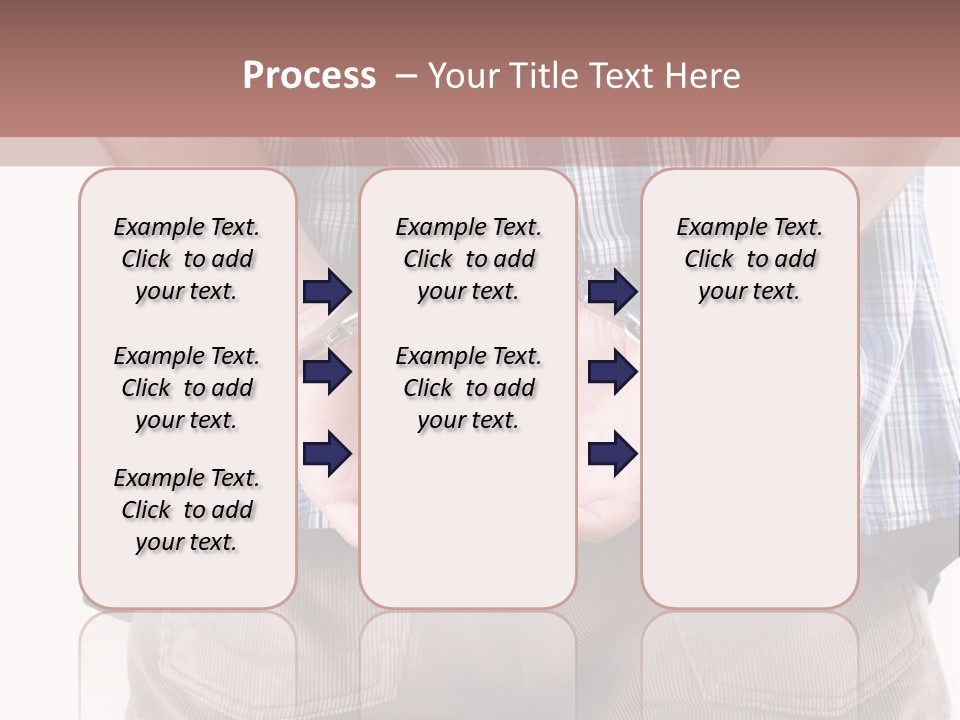 Process – Your Title Text Here

Example Text. Click to add your text.

Example Text. Click to add your text.

Example Text. Click to add your text.

Example Text. Click to add your text.

Example Text. Click to add your text.

Example Text. Click to add your text.